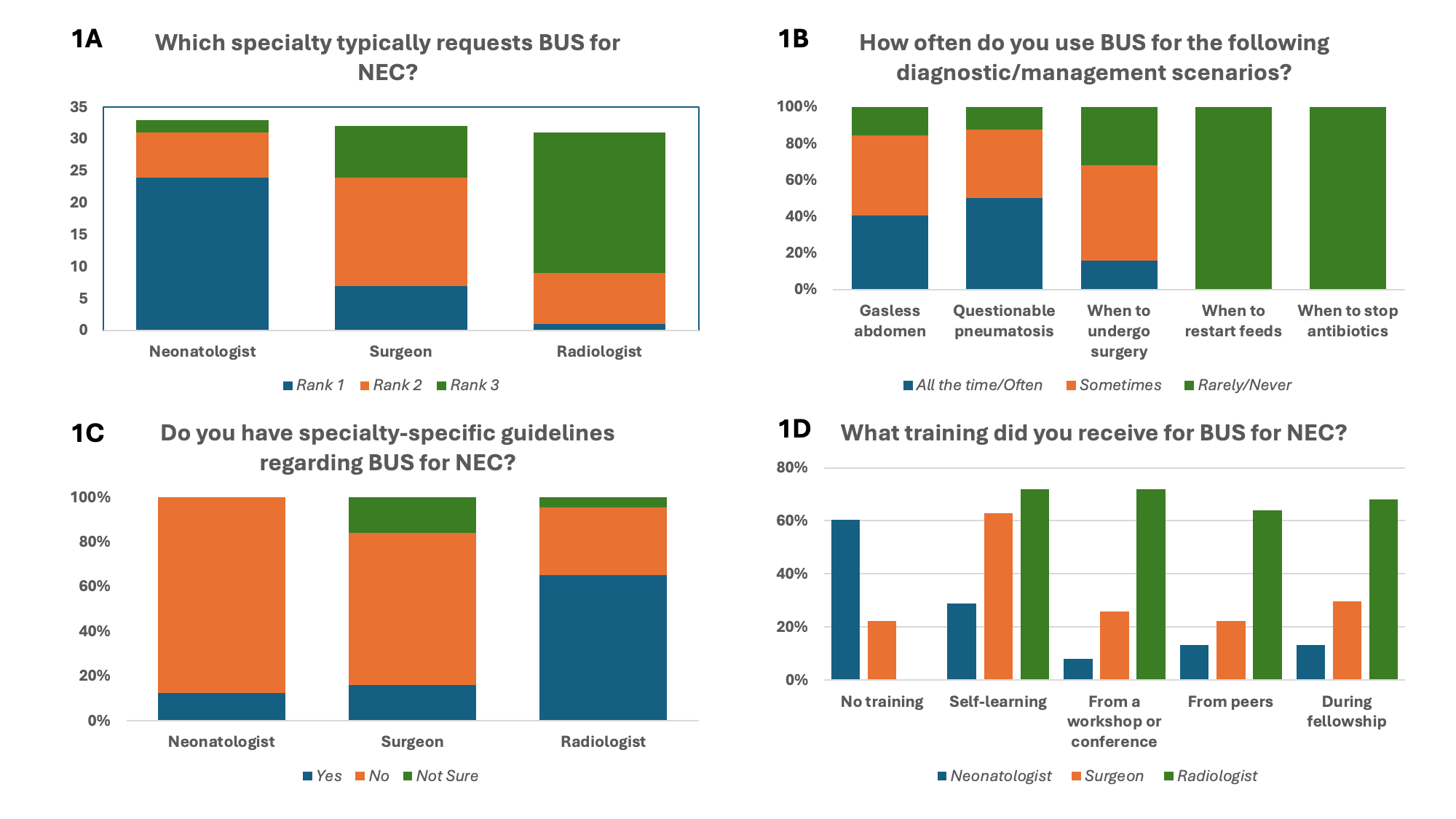 1A

Which specialty typically requests BUS for NEC?

35
30
25
20
15
10
5
0

Neonatologist
Surgeon
Radiologist

Rank 1 Rank 2 Rank 3

1B

How often do you use BUS for the following diagnostic/management scenarios?

100%
80%
60%
40%
20%
0%

Gasless abdomen
Questionable pneumatosis
When to undergo surgery
When to restart feeds
When to stop antibiotics

All the time/Often Sometimes Rarely/Never

1C

Do you have specialty-specific guidelines regarding BUS for NEC?

100%
80%
60%
40%
20%
0%

Neonatologist
Surgeon
Radiologist

Yes No Not Sure

1D

What training did you receive for BUS for NEC?

80%
60%
40%
20%
0%

No training
Self-learning
From a workshop or conference
From peers
During fellowship

Neonatologist Surgeon Radiologist